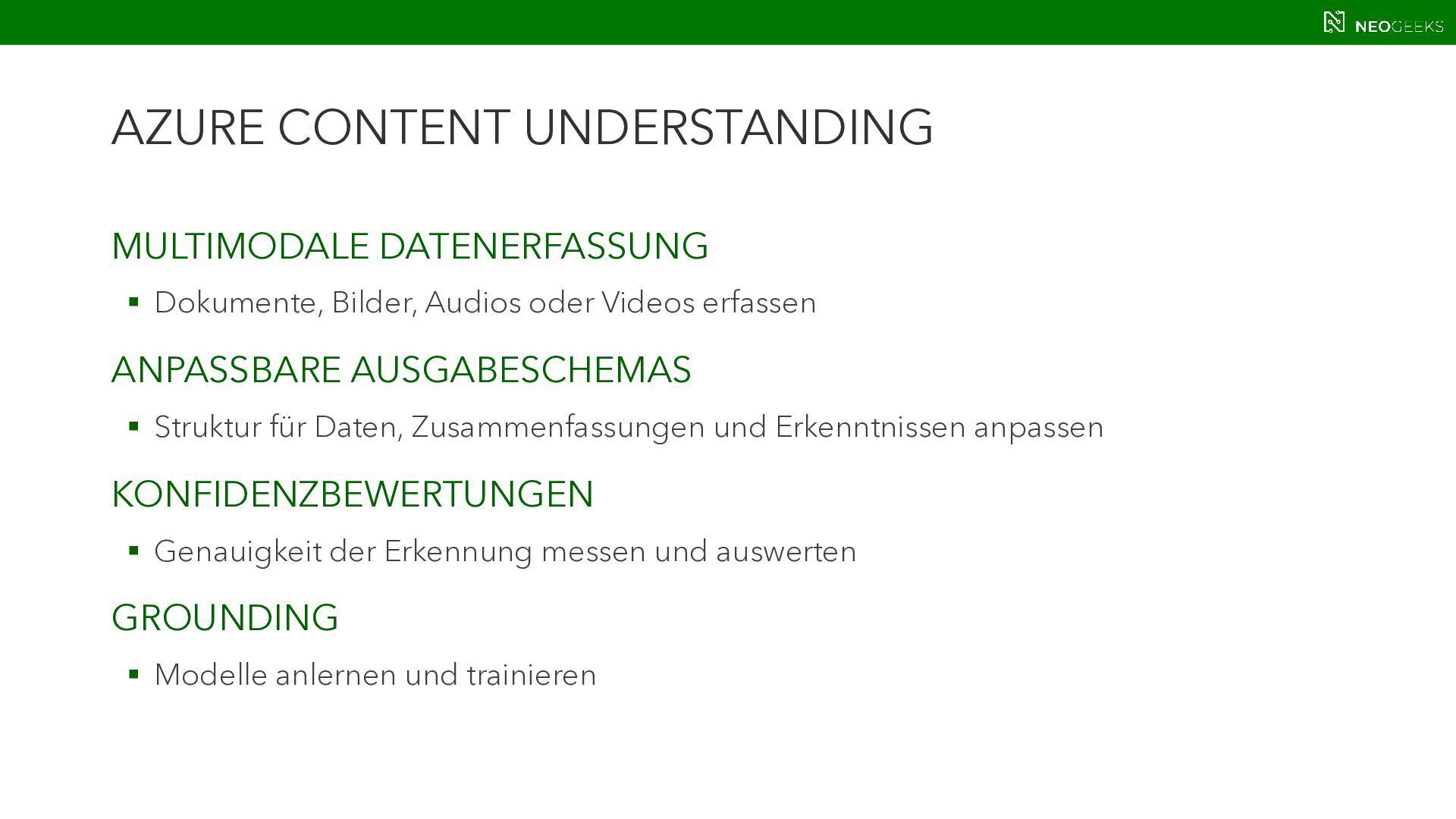 NEOGEEKS

AZURE CONTENT UNDERSTANDING

MULTIMODALE DATENERFASSUNG

▪ Dokumente, Bilder, Audios oder Videos erfassen

ANPASSBARE AUSGABESCHEMAS

▪ Struktur für Daten, Zusammenfassungen und Erkenntnissen anpassen

KONFIDENZBEWERTUNGEN

▪ Genauigkeit der Erkennung messen und auswerten

GROUNDING

▪ Modelle anlernen und trainieren